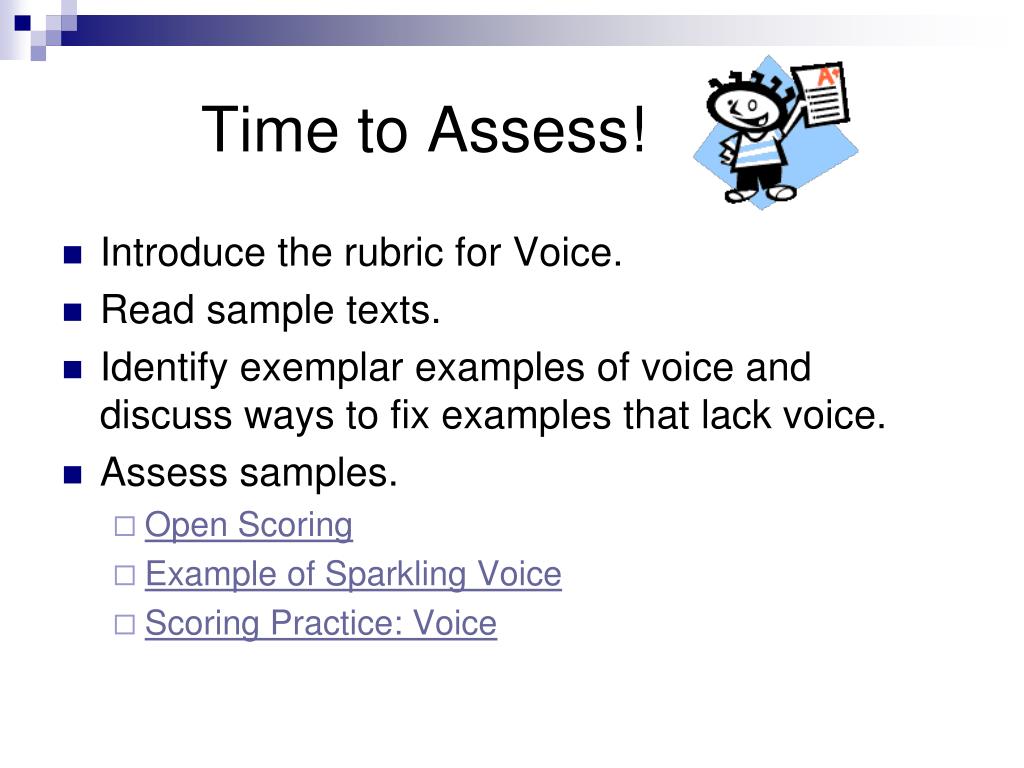 Time to Assess!

A+

- Introduce the rubric for Voice.
- Read sample texts.
- Identify exemplar examples of voice and discuss ways to fix examples that lack voice.
- Assess samples.
  - Open Scoring
  - Example of Sparkling Voice
  - Scoring Practice: Voice